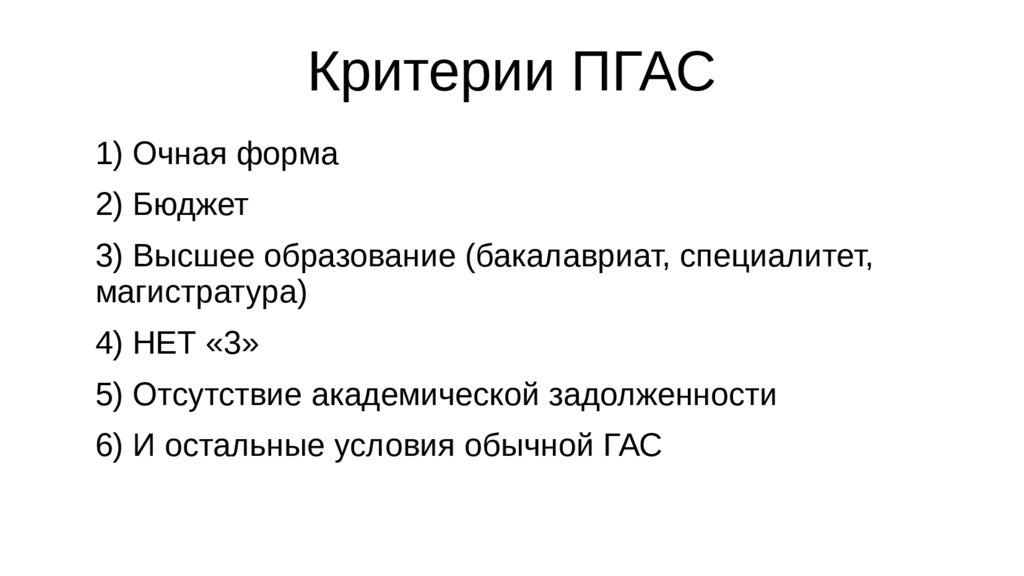 Критерии ПГАС

1) Очная форма

2) Бюджет

3) Высшее образование (бакалавриат, специалитет, магистратура)

4) НЕТ «3»

5) Отсутствие академической задолженности

6) И остальные условия обычной ГАС